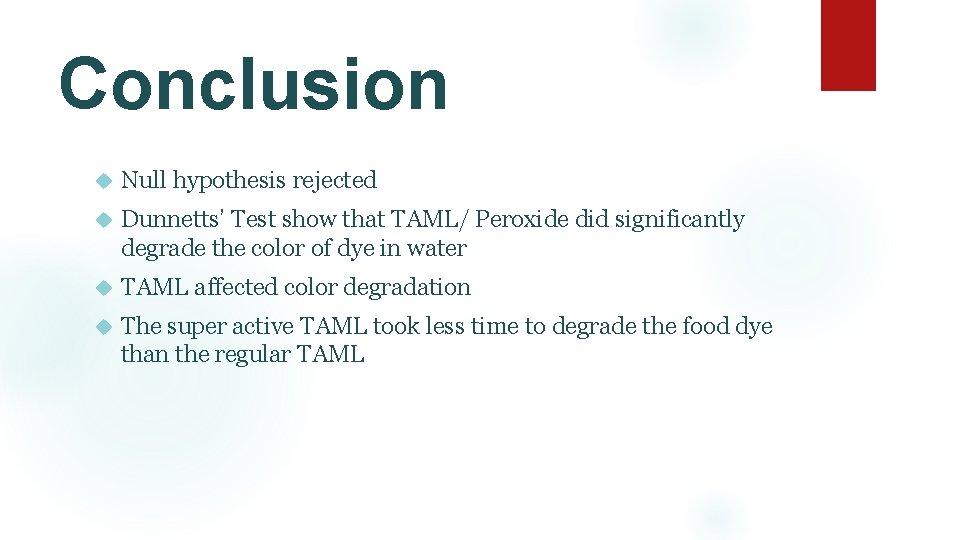 Conclusion

Null hypothesis rejected

Dunnetts' Test show that TAML/ Peroxide did significantly degrade the color of dye in water

TAML affected color degradation

The super active TAML took less time to degrade the food dye than the regular TAML